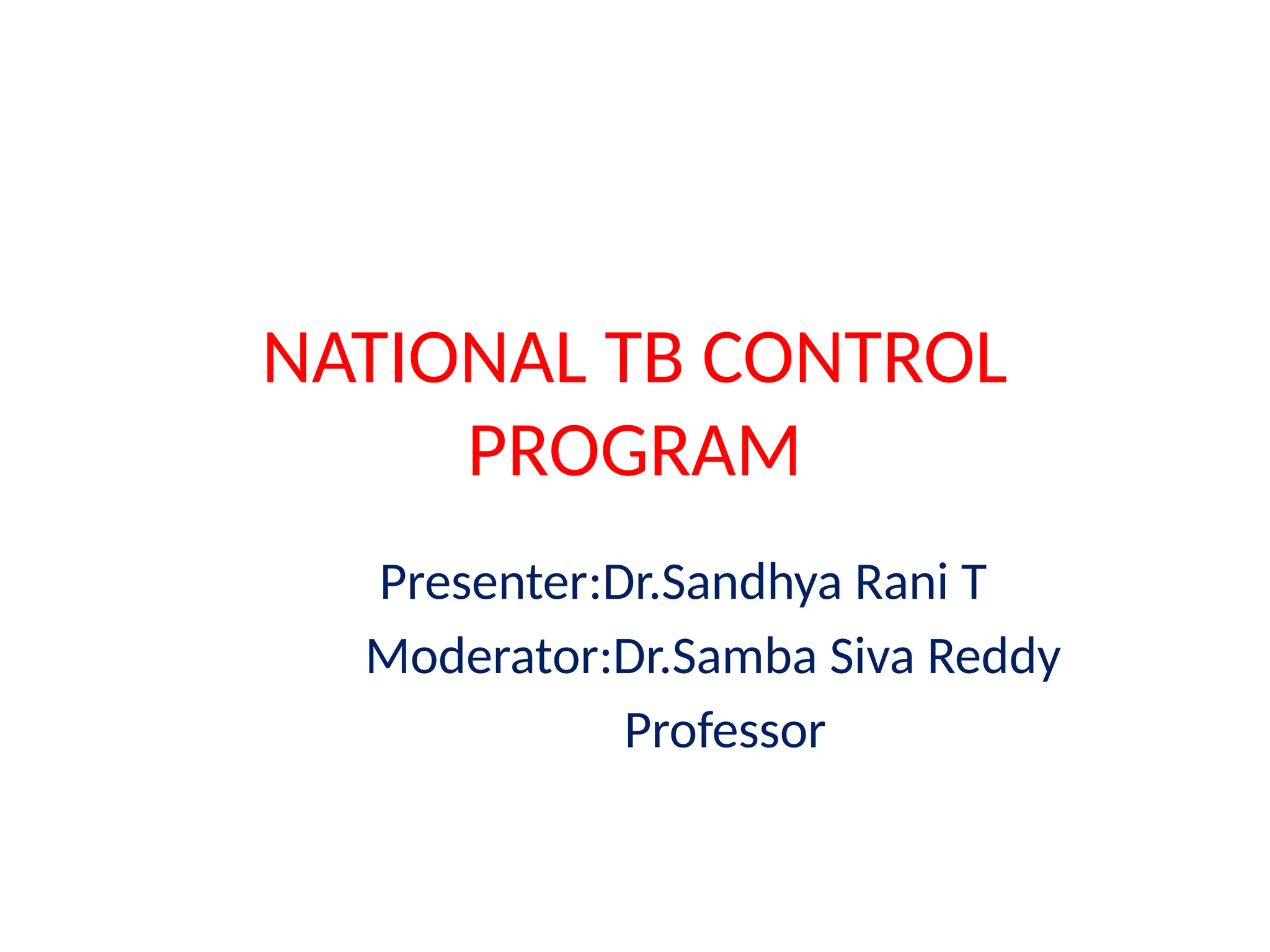 NATIONAL TB CONTROL PROGRAM

Presenter:Dr.Sandhya Rani T
Moderator:Dr.Samba Siva Reddy
Professor